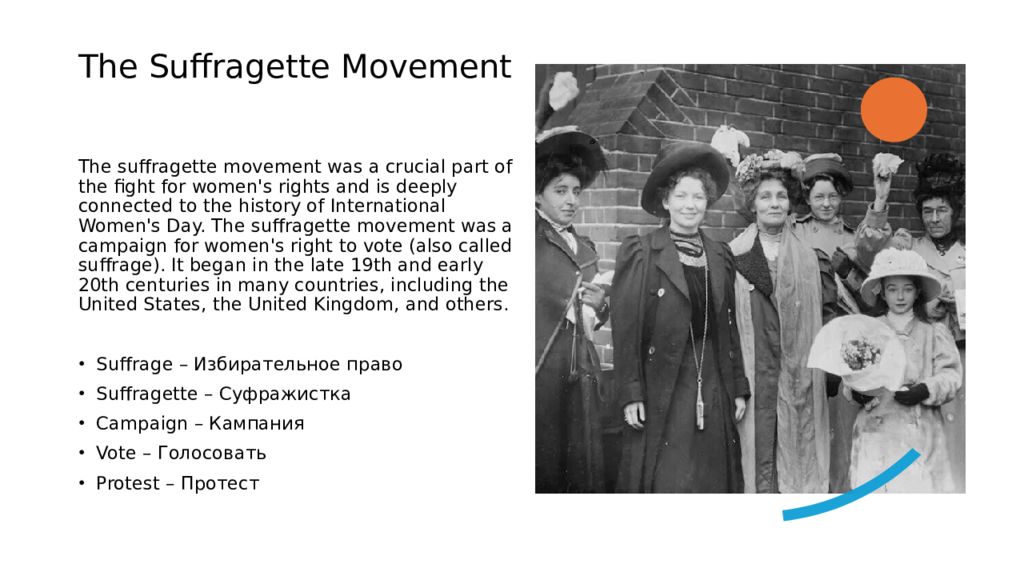 The Suffragette Movement

The suffragette movement was a crucial part of the fight for women's rights and is deeply connected to the history of International Women's Day. The suffragette movement was a campaign for women's right to vote (also called suffrage). It began in the late 19th and early 20th centuries in many countries, including the United States, the United Kingdom, and others.

• Suffrage – Избирательное право
• Suffragette – Суфражистка
• Campaign – Кампания
• Vote – Голосовать
• Protest – Протест